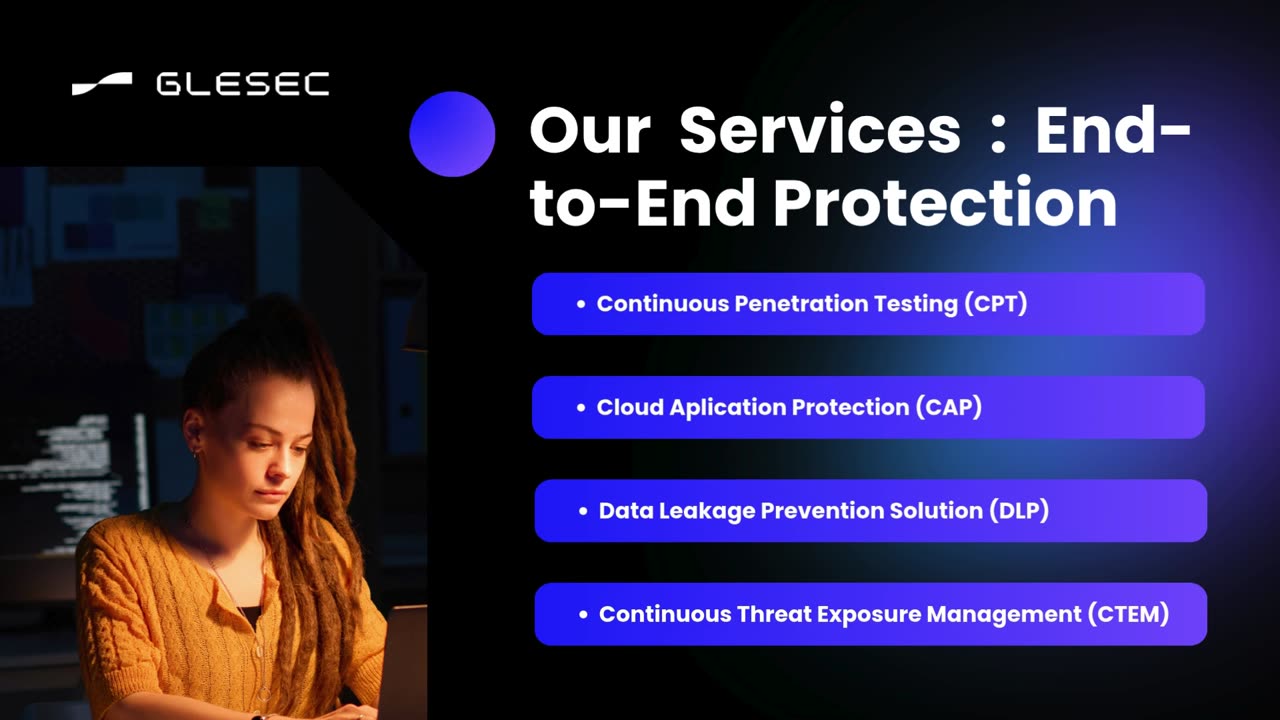 GLESEC

Our Services : End-to-End Protection

• Continuous Penetration Testing (CPT)

• Cloud Aplication Protection (CAP)

• Data Leakage Prevention Solution (DLP)

• Continuous Threat Exposure Management (CTEM)